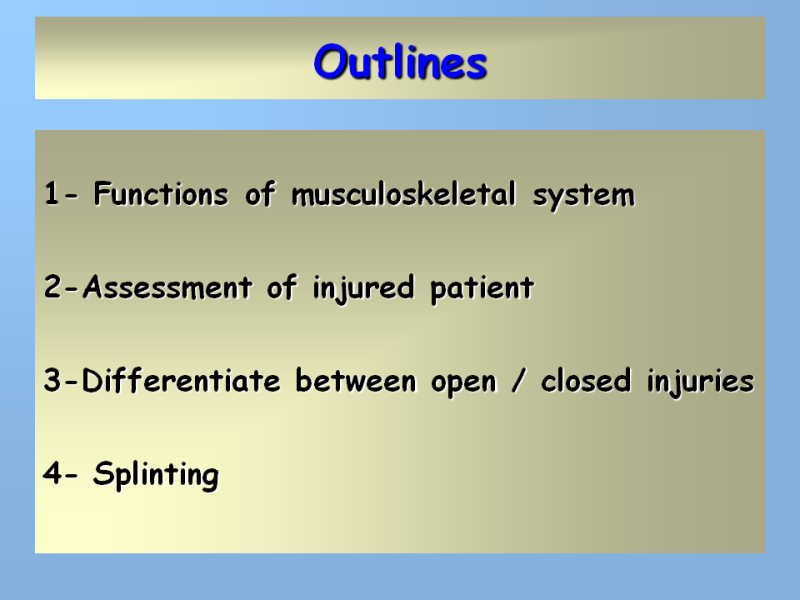 Outlines

1- Functions of musculoskeletal system

2-Assessment of injured patient

3-Differentiate between open / closed injuries

4- Splinting